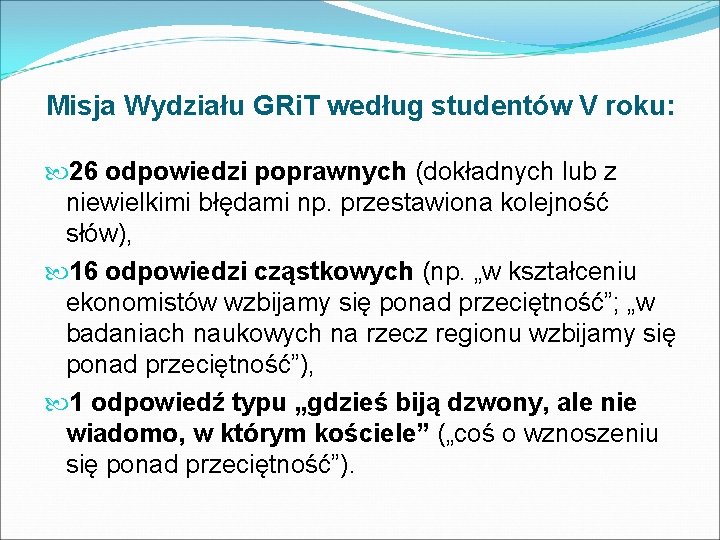 Misja Wydziału GRiT według studentów V roku:

26 odpowiedzi poprawnych (dokładnych lub z niewielkimi błędami np. przestawiona kolejność słów),

16 odpowiedzi cząstkowych (np. „w kształceniu ekonomistów wzbijamy się ponad przeciętność”; „w badaniach naukowych na rzecz regionu wzbijamy się ponad przeciętność”),

1 odpowiedź typu „gdzieś biją dzwony, ale nie wiadomo, w którym kościele” („coś o wznoszeniu się ponad przeciętność”).